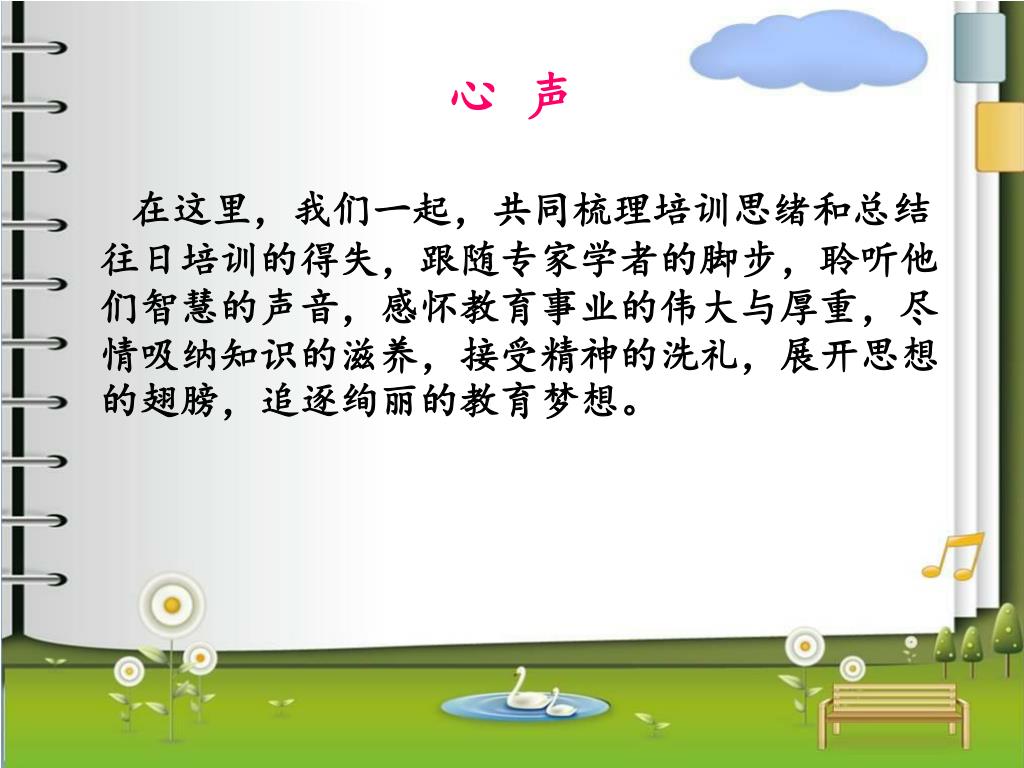 心 声

在这里，我们一起，共同梳理培训思绪和总结往日培训的得失，跟随专家学者的脚步，聆听他们智慧的声音，感怀教育事业的伟大与厚重，尽情吸纳知识的滋养，接受精神的洗礼，展开思想的翅膀，追逐绚丽的教育梦想。